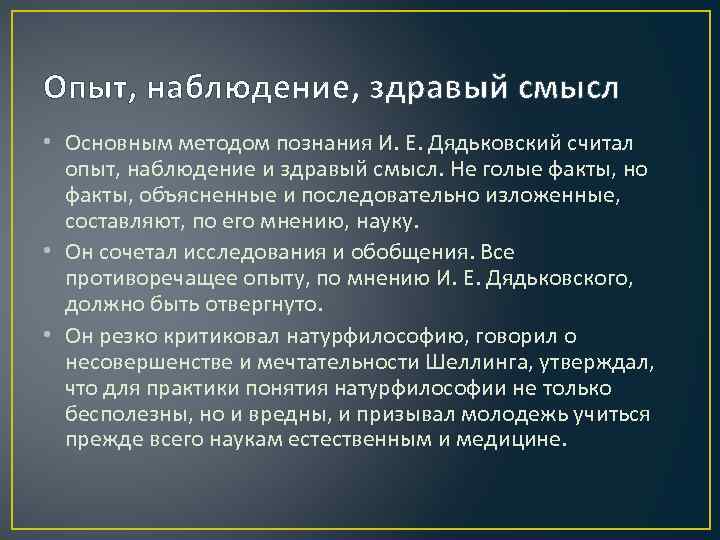 Опыт, наблюдение, здравый смысл

• Основным методом познания И. Е. Дядьковский считал опыт, наблюдение и здравый смысл. Не голые факты, но факты, объясненные и последовательно изложенные, составляют, по его мнению, науку.

• Он сочетал исследования и обобщения. Все противоречащее опыту, по мнению И. Е. Дядьковского, должно быть отвергнуто.

• Он резко критиковал натурфилософию, говорил о несовершенстве и мечтательности Шеллинга, утверждал, что для практики понятия натурфилософии не только бесполезны, но и вредны, и призывал молодежь учиться прежде всего наукам естественным и медицине.